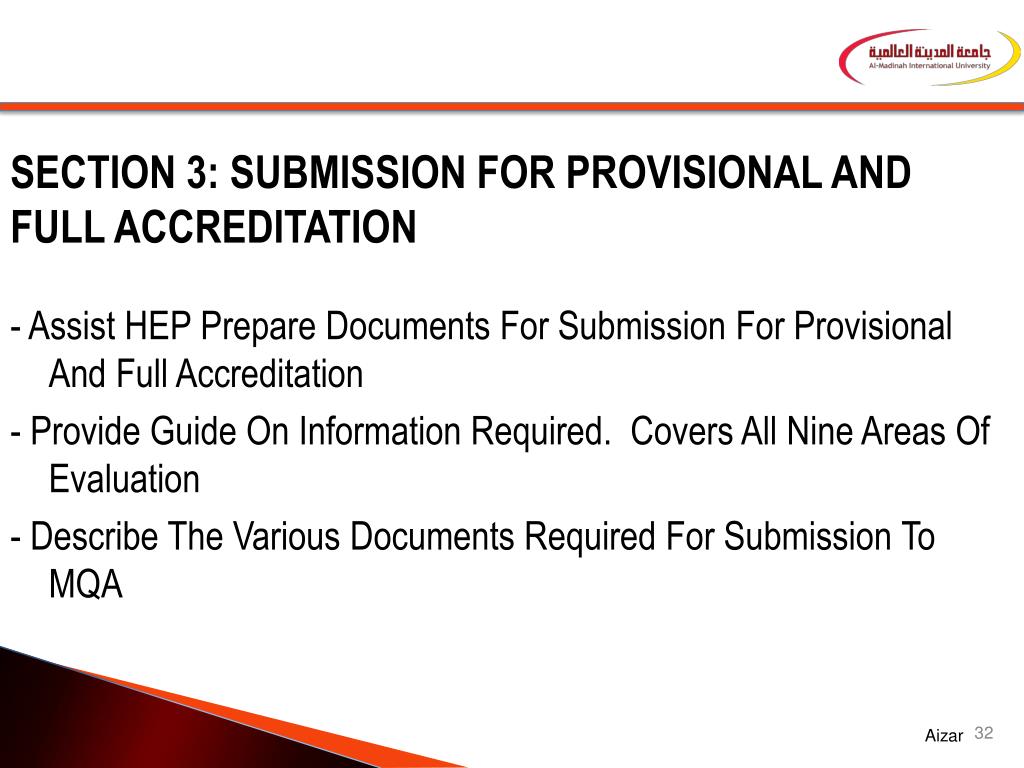 جامعة المدينة العالمية
Al-Madinah International University

SECTION 3: SUBMISSION FOR PROVISIONAL AND FULL ACCREDITATION

- Assist HEP Prepare Documents For Submission For Provisional And Full Accreditation

- Provide Guide On Information Required. Covers All Nine Areas Of Evaluation

- Describe The Various Documents Required For Submission To MQA

Aizar 32